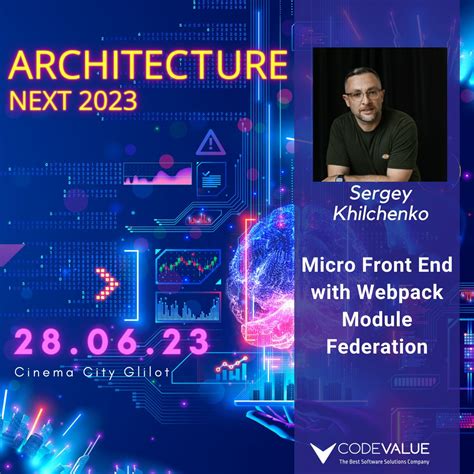 ARCHITECTURE
NEXT 2023

28.06.23
Cinema City Glilot

Sergey Khilchenko

Micro Front End with Webpack Module Federation

CODEVALUE
The Best Software Solutions Company